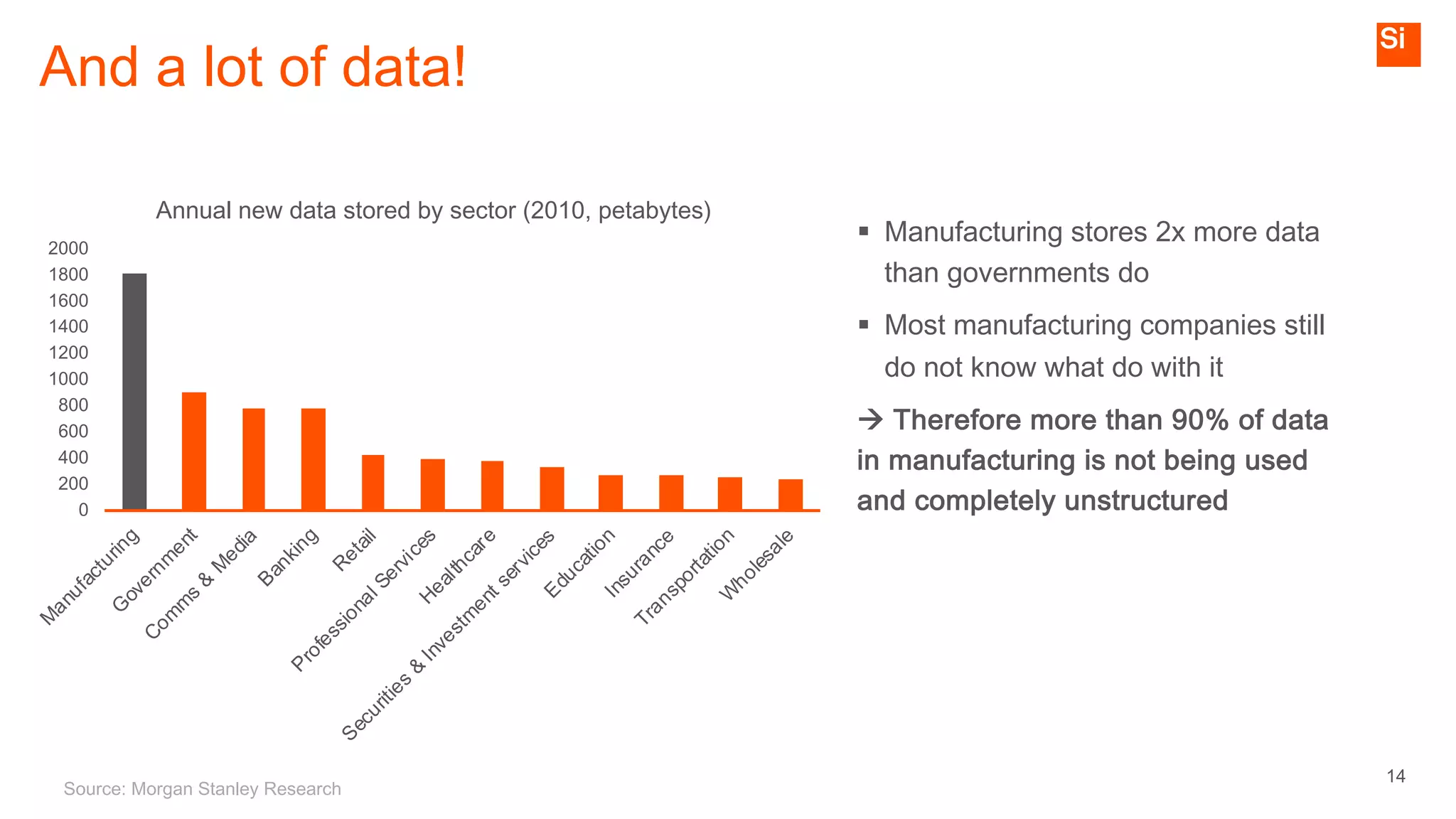 And a lot of data!

Si

Annual new data stored by sector (2010, petabytes)

2000
1800
1600
1400
1200
1000
800
600
400
200
0

Manufacturing
Government
Comms & Media
Banking
Retail
Professional Services
Healthcare
Securities & Investment services
Education
Insurance
Transportation
Wholesale

▪ Manufacturing stores 2x more data than governments do

▪ Most manufacturing companies still do not know what do with it

→ Therefore more than 90% of data in manufacturing is not being used and completely unstructured

Source: Morgan Stanley Research

14